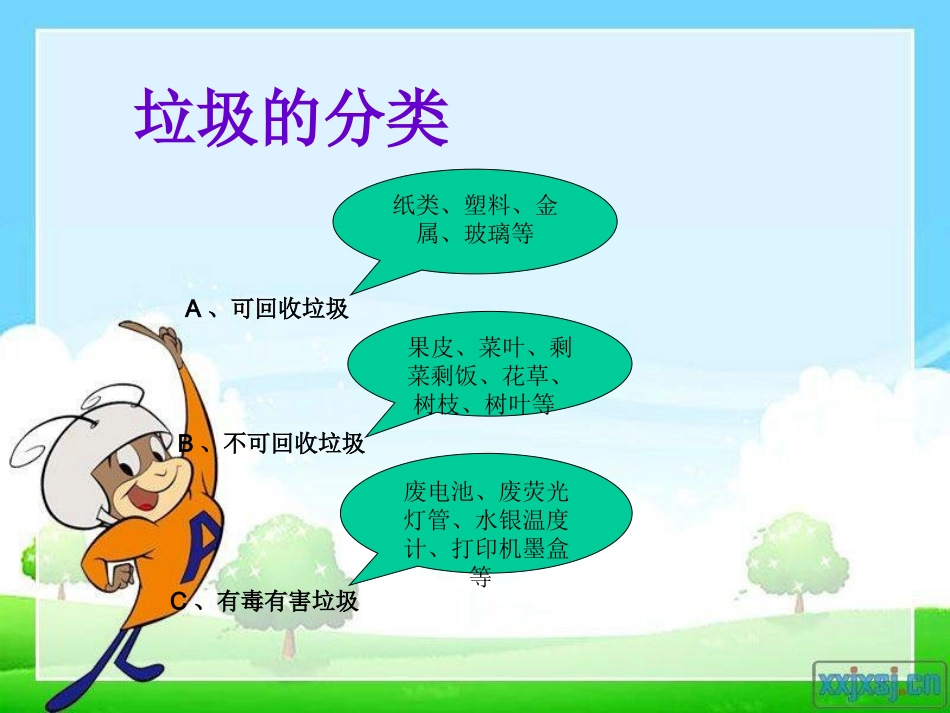 垃圾的分类

纸类、塑料、金属、玻璃等

A、可回收垃圾

果皮、菜叶、剩菜剩饭、花草、树枝、树叶等

B、不可回收垃圾

废电池、废荧光灯管、水银温度计、打印机墨盒等

C、有毒有害垃圾

A

xxjxsj.cn